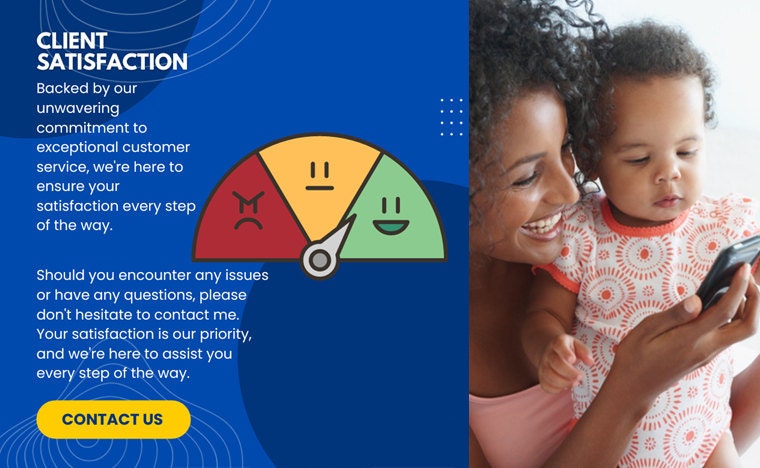 CLIENT SATISFACTION

Backed by our unwavering commitment to exceptional customer service, we're here to ensure your satisfaction every step of the way.

Should you encounter any issues or have any questions, please don't hesitate to contact me. Your satisfaction is our priority, and we're here to assist you every step of the way.

CONTACT US